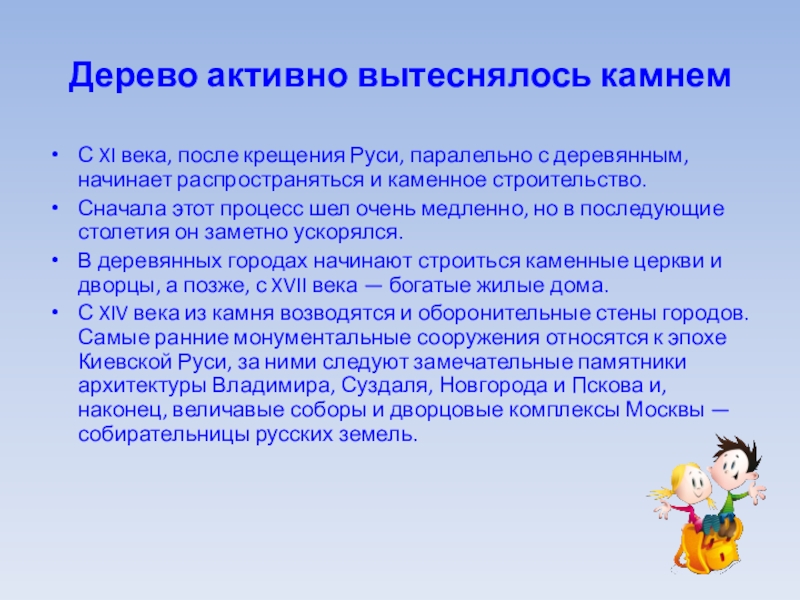 Дерево активно вытеснялось камнем

• С XI века, после крещения Руси, паралельно с деревянным, начинает распространяться и каменное строительство.
• Сначала этот процесс шел очень медленно, но в последующие столетия он заметно ускорялся.
• В деревянных городах начинают строиться каменные церкви и дворцы, а позже, с XVII века — богатые жилые дома.
• С XIV века из камня возводятся и оборонительные стены городов. Самые ранние монументальные сооружения относятся к эпохе Киевской Руси, за ними следуют замечательные памятники архитектуры Владимира, Суздаля, Новгорода и Пскова и, наконец, величавые соборы и дворцовые комплексы Москвы — собирательницы русских земель.